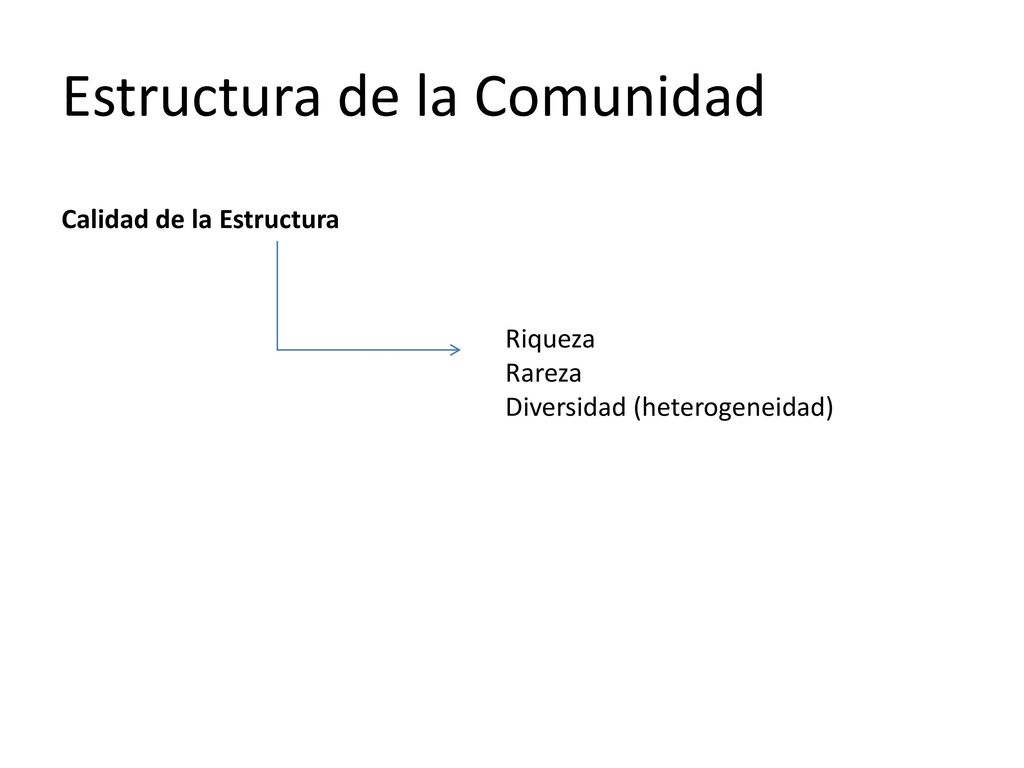 Estructura de la Comunidad

Calidad de la Estructura

Riqueza
Rareza
Diversidad (heterogeneidad)